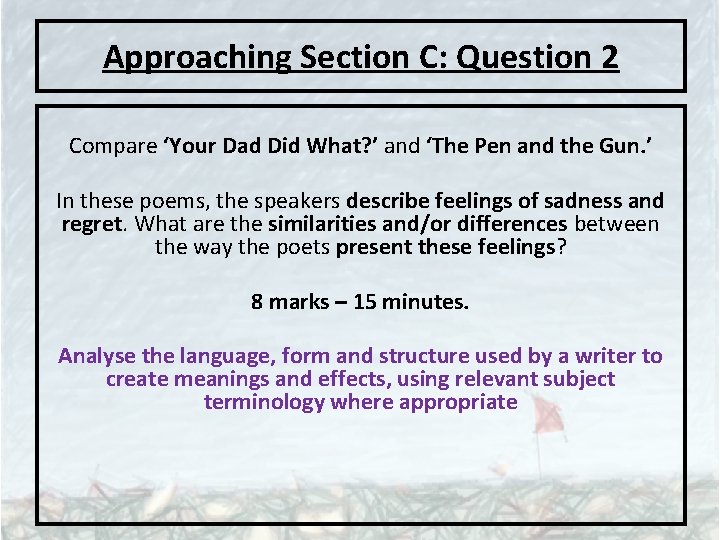 Approaching Section C: Question 2

Compare ‘Your Dad Did What?’ and ‘The Pen and the Gun.’

In these poems, the speakers describe feelings of sadness and regret. What are the similarities and/or differences between the way the poets present these feelings?

8 marks – 15 minutes.

Analyse the language, form and structure used by a writer to create meanings and effects, using relevant subject terminology where appropriate